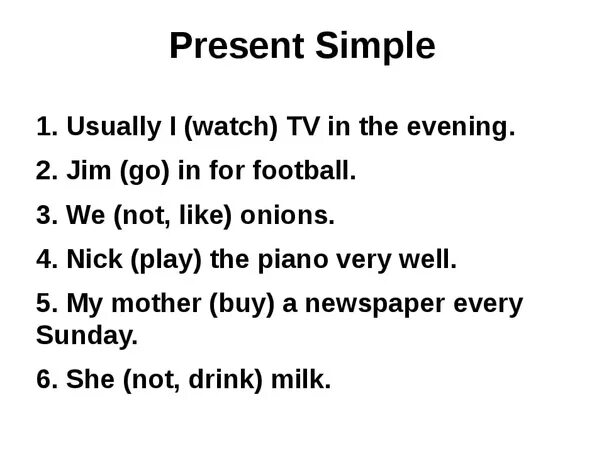 Present Simple

1. Usually I (watch) TV in the evening.

2. Jim (go) in for football.

3. We (not, like) onions.

4. Nick (play) the piano very well.

5. My mother (buy) a newspaper every Sunday.

6. She (not, drink) milk.